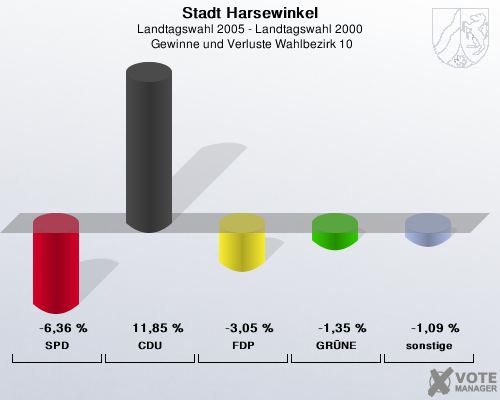 Stadt Harsewinkel
Landtagswahl 2005 - Landtagswahl 2000
Gewinne und Verluste Wahlbezirk 10

-6,36 %
SPD

11,85 %
CDU

-3,05 %
FDP

-1,35 %
GRÜNE

-1,09 %
sonstige

VOTE MANAGER